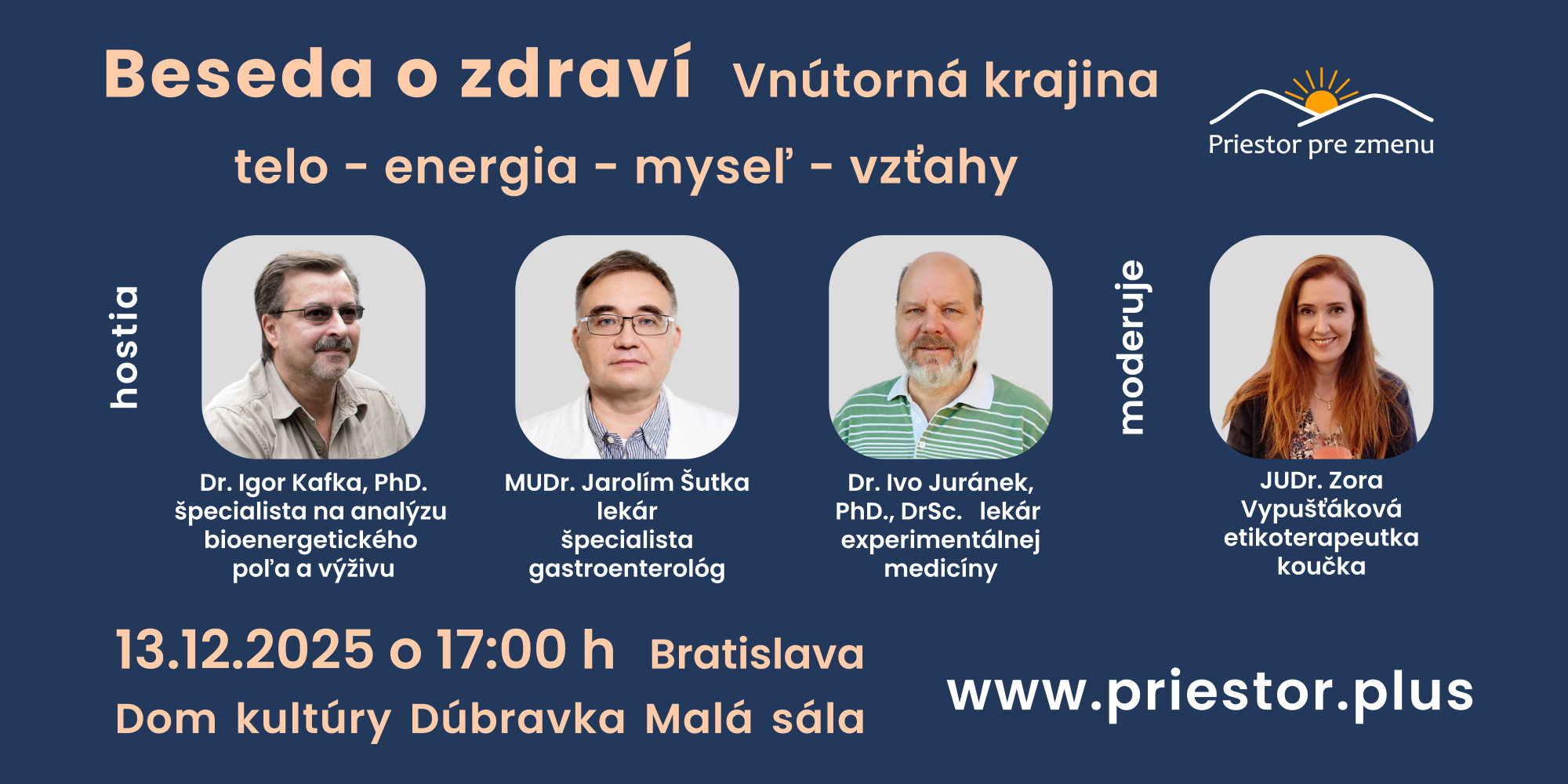 Beseda o zdraví Vnútorná krajina

telo - energia - myseľ - vzťahy

Priestor pre zmenu

hostia

Dr. Igor Kafka, PhD. špecialista na analýzu bioenergetického poľa a výživu

MUDr. Jarolím Šutka lekár špecialista gastroenterológ

Dr. Ivo Juránek, PhD., DrSc. lekár experimentálnej medicíny

moderuje

JUDr. Zora Vypušťáková etikoterapeutka koučka

13.12.2025 o 17:00 h Bratislava

Dom kultúry Dúbravka Malá sála

www.priestor.plus